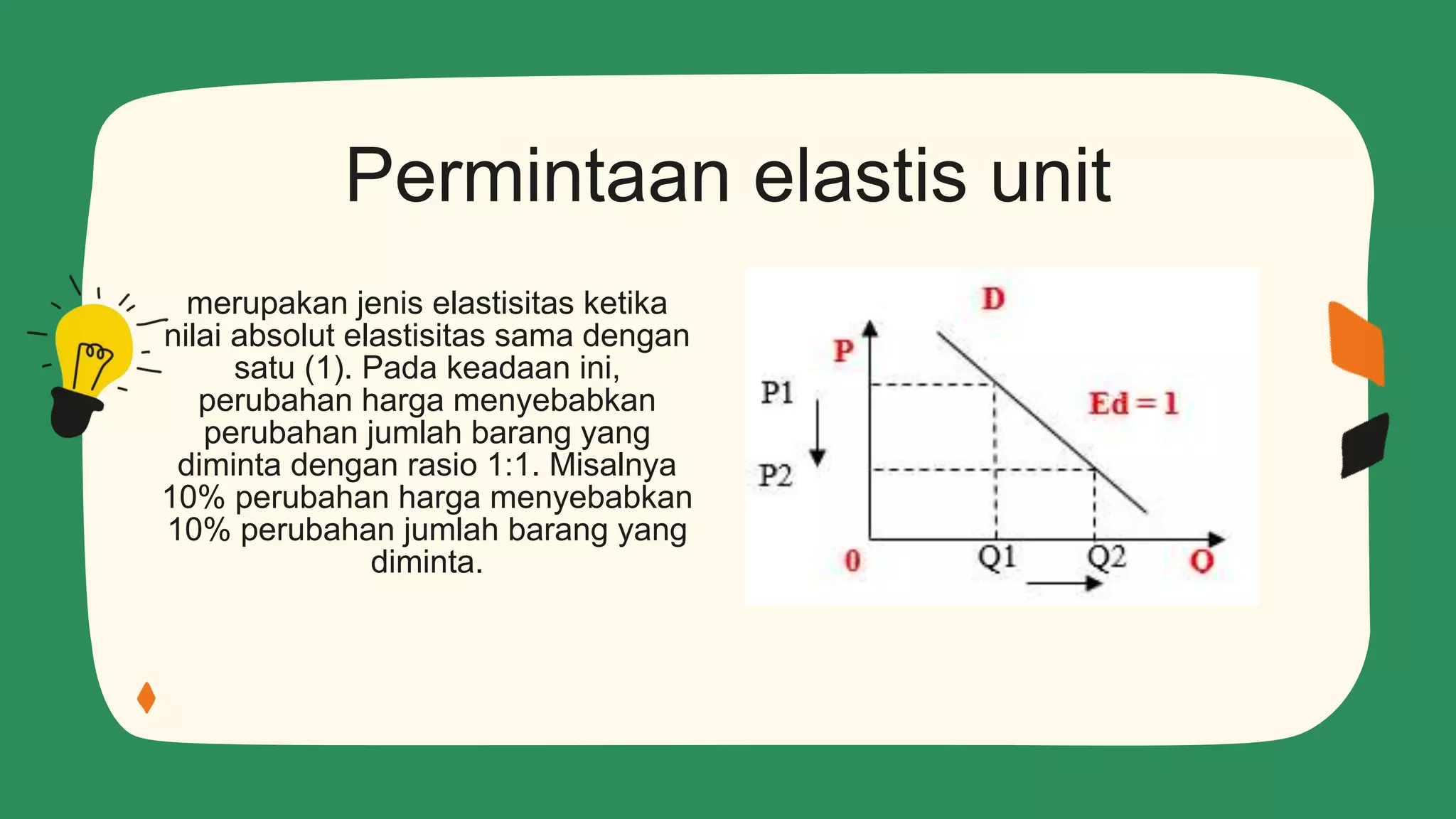 Permintaan elastis unit

merupakan jenis elastisitas ketika nilai absolut elastisitas sama dengan satu (1). Pada keadaan ini, perubahan harga menyebabkan perubahan jumlah barang yang diminta dengan rasio 1:1. Misalnya 10% perubahan harga menyebabkan 10% perubahan jumlah barang yang diminta.

D
P
P1
Ed = 1
P2
0
Q1
Q2
Q